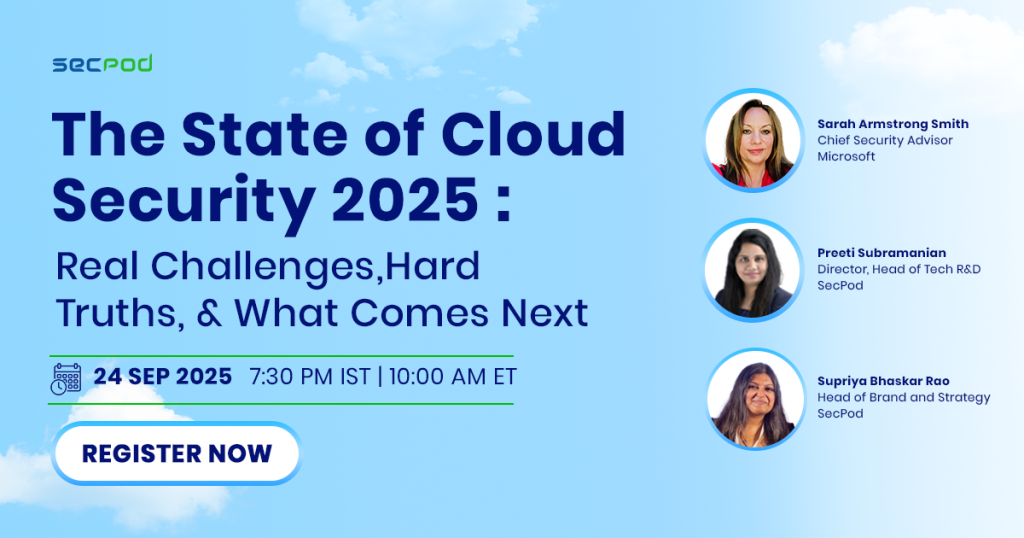 secpod

The State of Cloud Security 2025 :

Real Challenges,Hard Truths, & What Comes Next

24 SEP 2025 7:30 PM IST | 10:00 AM ET

REGISTER NOW

Sarah Armstrong Smith
Chief Security Advisor
Microsoft

Preeti Subramanian
Director, Head of Tech R&D
SecPod

Supriya Bhaskar Rao
Head of Brand and Strategy
SecPod